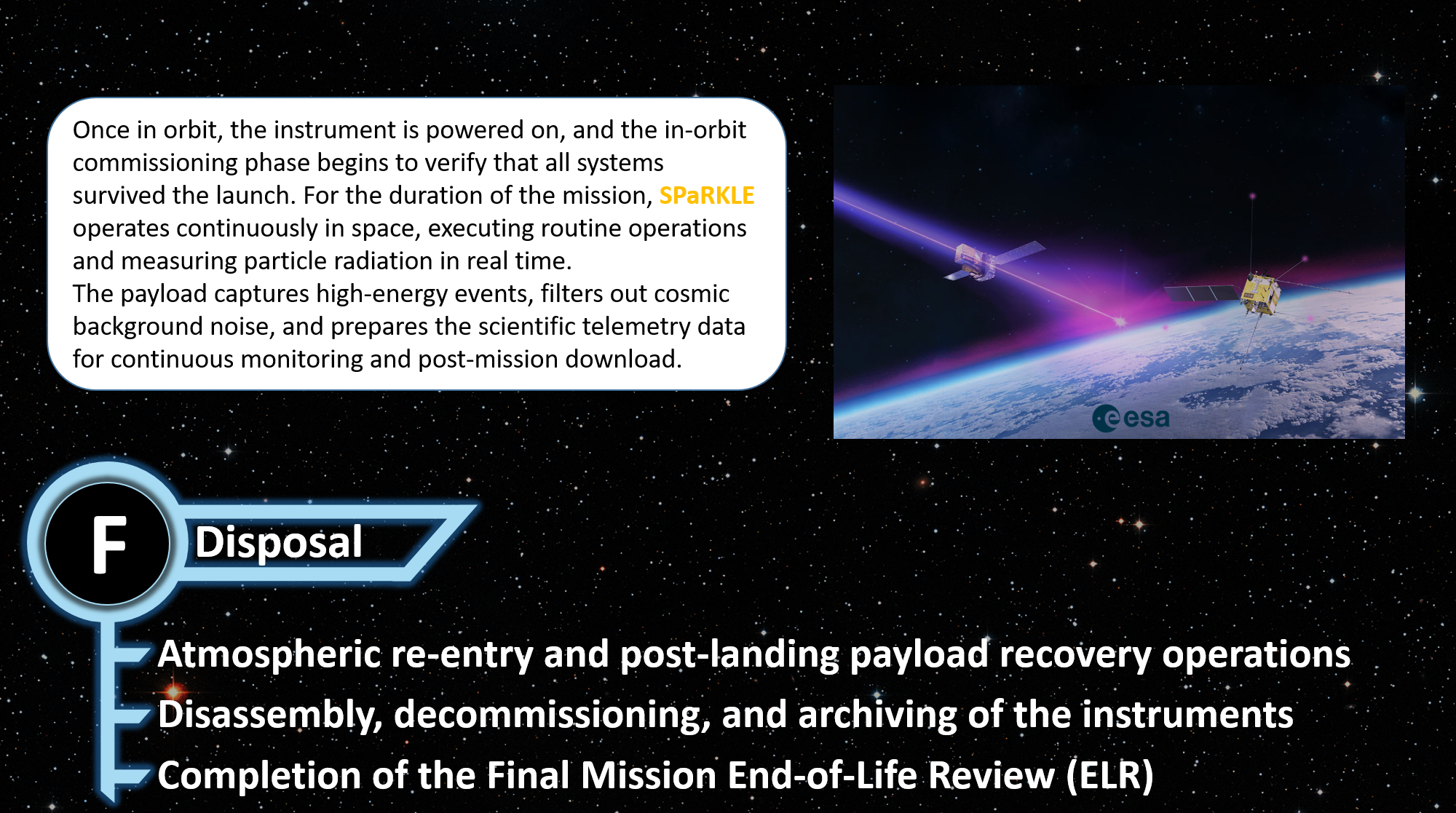 Once in orbit, the instrument is powered on, and the in-orbit commissioning phase begins to verify that all systems survived the launch. For the duration of the mission, SPaRKLE operates continuously in space, executing routine operations and measuring particle radiation in real time.
The payload captures high-energy events, filters out cosmic background noise, and prepares the scientific telemetry data for continuous monitoring and post-mission download.

esa

F

Disposal

Atmospheric re-entry and post-landing payload recovery operations

Disassembly, decommissioning, and archiving of the instruments

Completion of the Final Mission End-of-Life Review (ELR)